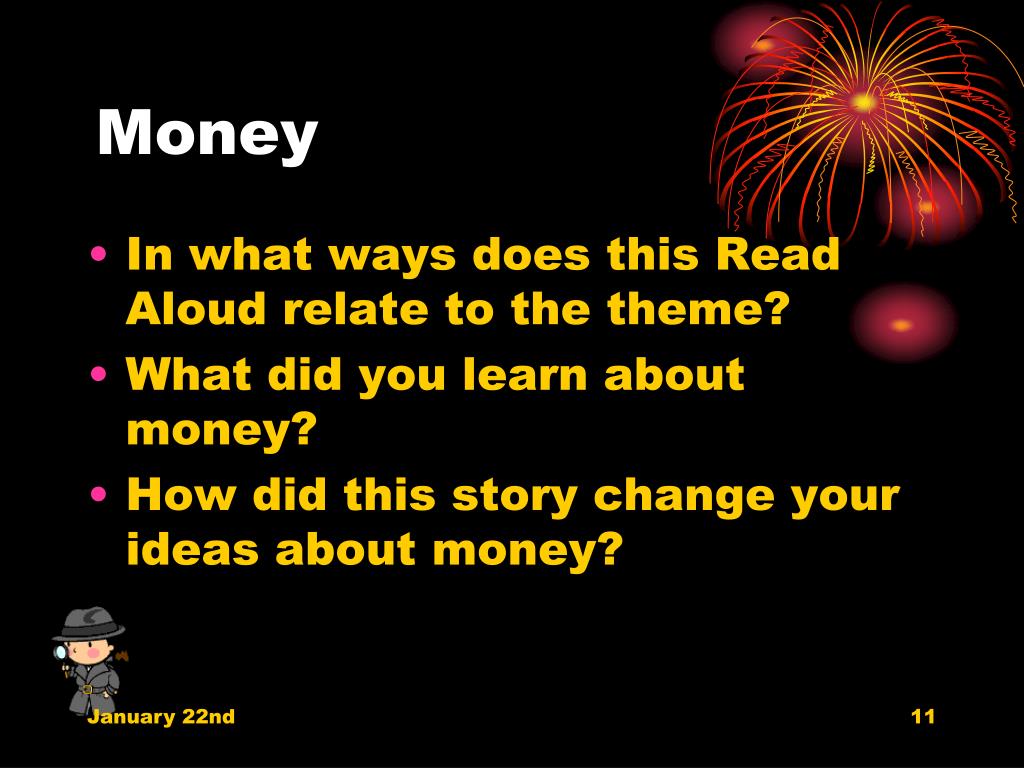 Money

• In what ways does this Read Aloud relate to the theme?
• What did you learn about money?
• How did this story change your ideas about money?

January 22nd

11